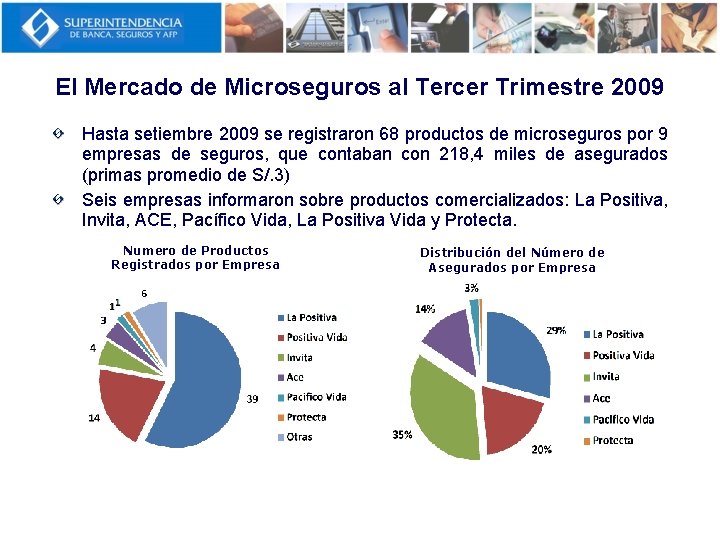 SUPERINTENDENCIA DE BANCA, SEGUROS Y AFP

El Mercado de Microseguros al Tercer Trimestre 2009

Hasta setiembre 2009 se registraron 68 productos de microseguros por 9 empresas de seguros, que contaban con 218,4 miles de asegurados (primas promedio de S/.3)

Seis empresas informaron sobre productos comercializados: La Positiva, Invita, ACE, Pacífico Vida, La Positiva Vida y Protecta.

Numero de Productos Registrados por Empresa

6
1
1
3
4
14
39

La Positiva
Positiva Vida
Invita
Ace
Pacifico Vida
Protecta
Otras

Distribución del Número de Asegurados por Empresa

3%
14%
29%
35%
20%

La Positiva
Positiva Vida
Invita
Ace
Pacifico Vida
Protecta